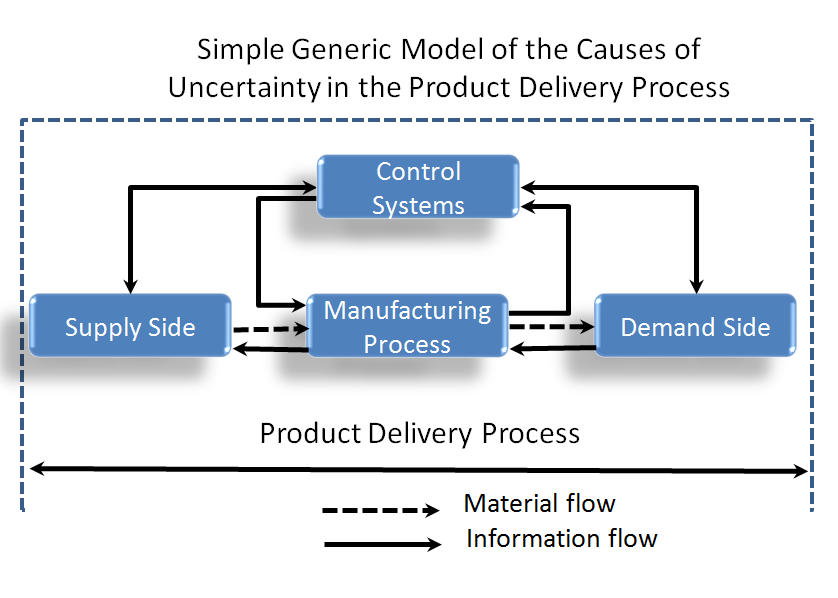 Simple Generic Model of the Causes of Uncertainty in the Product Delivery Process

Control Systems

Supply Side

Manufacturing Process

Demand Side

Product Delivery Process

Material flow

Information flow